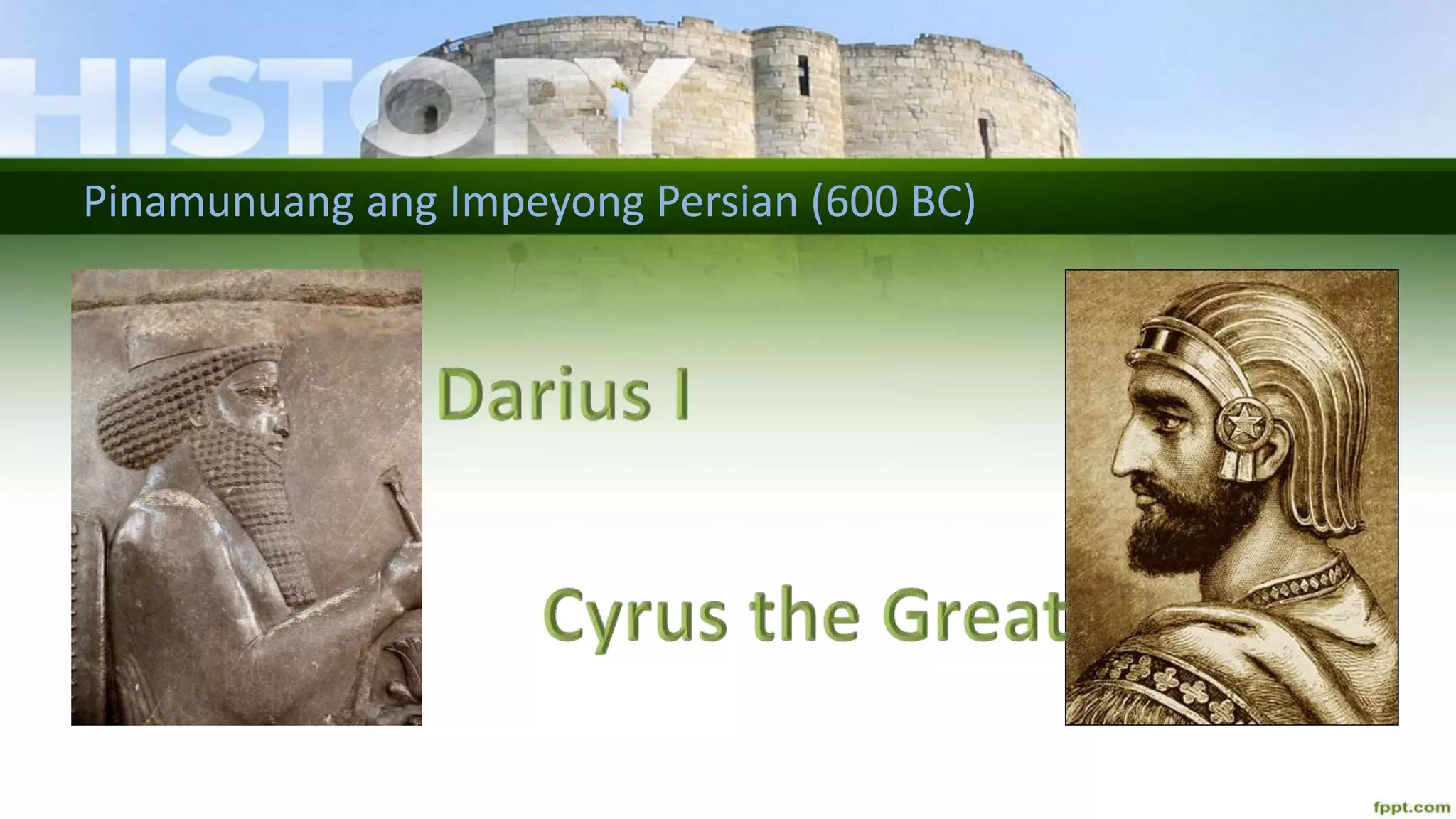 HISTORY

Pinamunuang ang Impeyong Persian (600 BC)

Darius I

Cyrus the Great

fppt.com